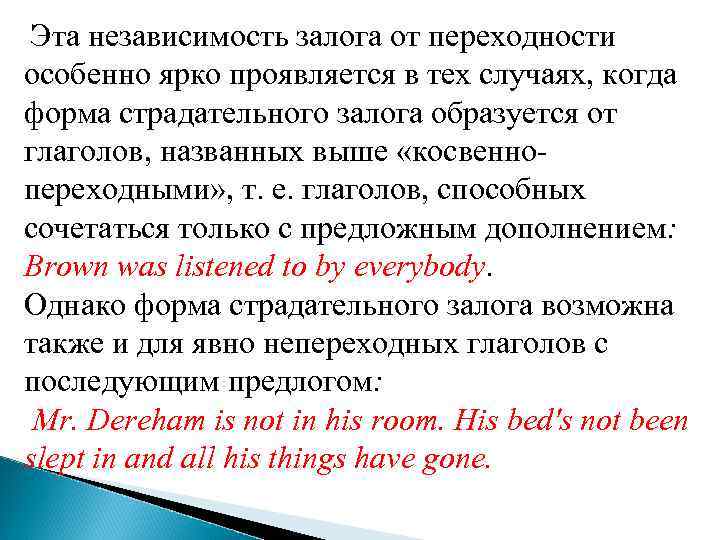 Эта независимость залога от переходности особенно ярко проявляется в тех случаях, когда форма страдательного залога образуется от глаголов, названных выше «косвенно-переходными», т. е. глаголов, способных сочетаться только с предложным дополнением: Brown was listened to by everybody.
Однако форма страдательного залога возможна также и для явно непереходных глаголов с последующим предлогом:
Mr. Dereham is not in his room. His bed's not been slept in and all his things have gone.